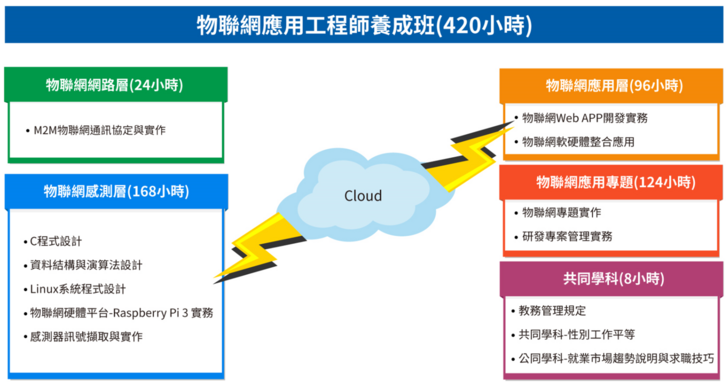 物聯網應用工程師養成班(420小時)

物聯網網路層(24小時)

• M2M物聯網通訊協定與實作

物聯網感測層(168小時)

• C程式設計
• 資料結構與演算法設計
• Linux系統程式設計
• 物聯網硬體平台-Raspberry Pi 3 實務
• 感測器訊號擷取與實作

Cloud

物聯網應用層(96小時)

• 物聯網Web APP開發實務
• 物聯網軟硬體整合應用

物聯網應用專題(124小時)

• 物聯網專題實作
• 研發專案管理實務

共同學科(8小時)

• 教務管理規定
• 共同學科-性別工作平等
• 公同學科-就業市場趨勢說明與求職技巧